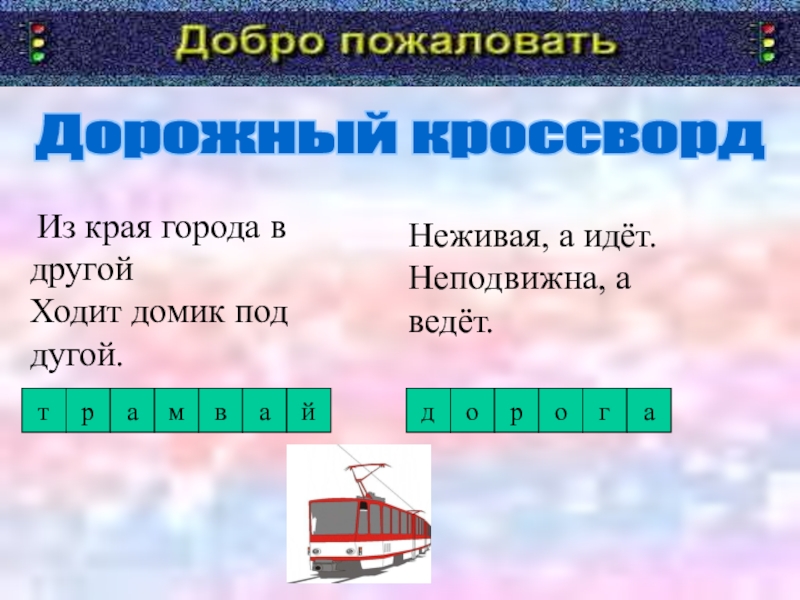 Добро пожаловать

Дорожный кроссворд

Из края города в другой
Ходит домик под дугой.

| т | р | а | м | в | а | й |
|---|---|---|---|---|---|---|

Неживая, а идёт.
Неподвижна, а ведёт.

| д | о | р | о | г | а |
|---|---|---|---|---|---|